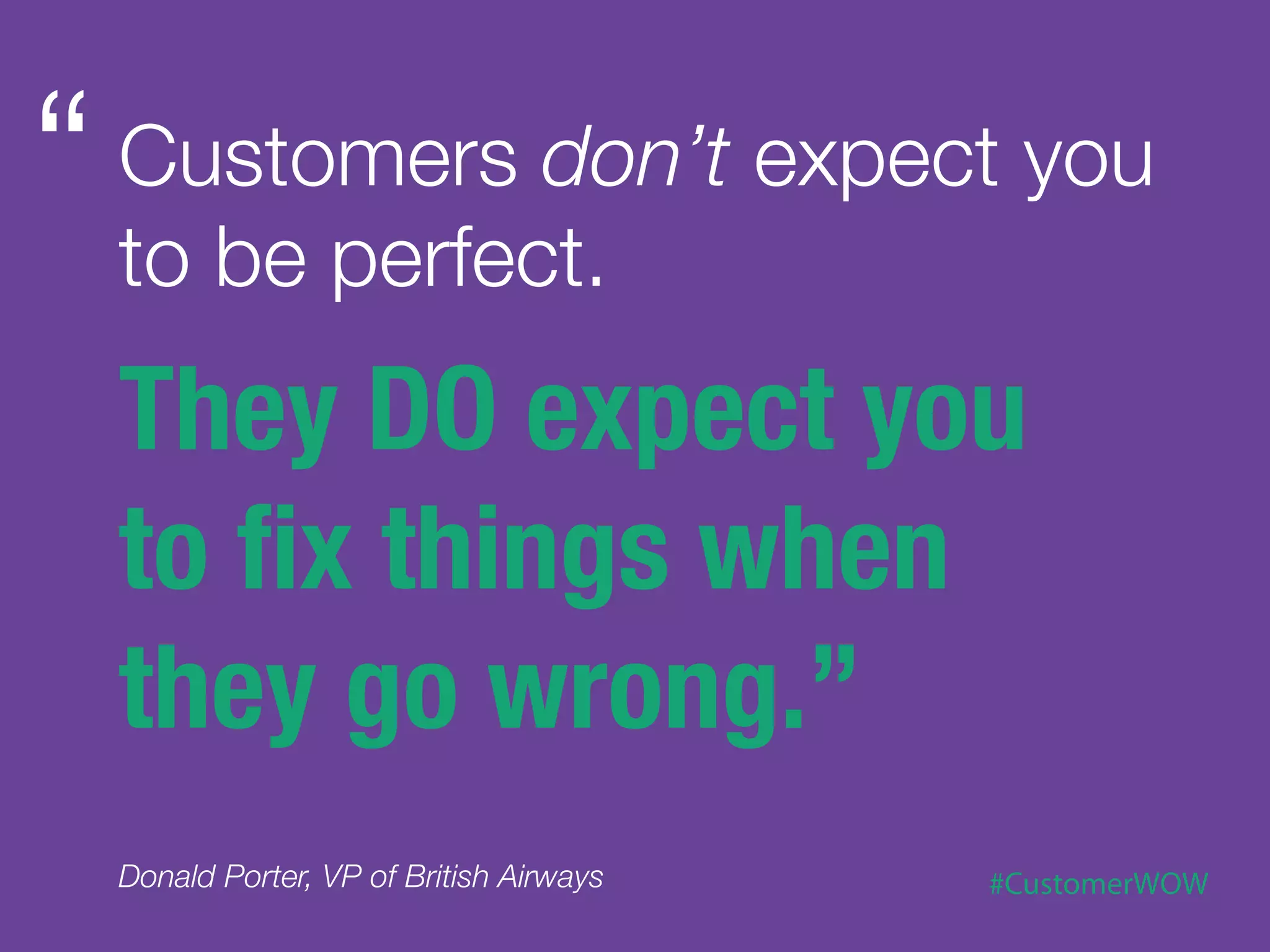 “Customers don’t expect you to be perfect.

They DO expect you to fix things when they go wrong.”

Donald Porter, VP of British Airways

#CustomerWOW